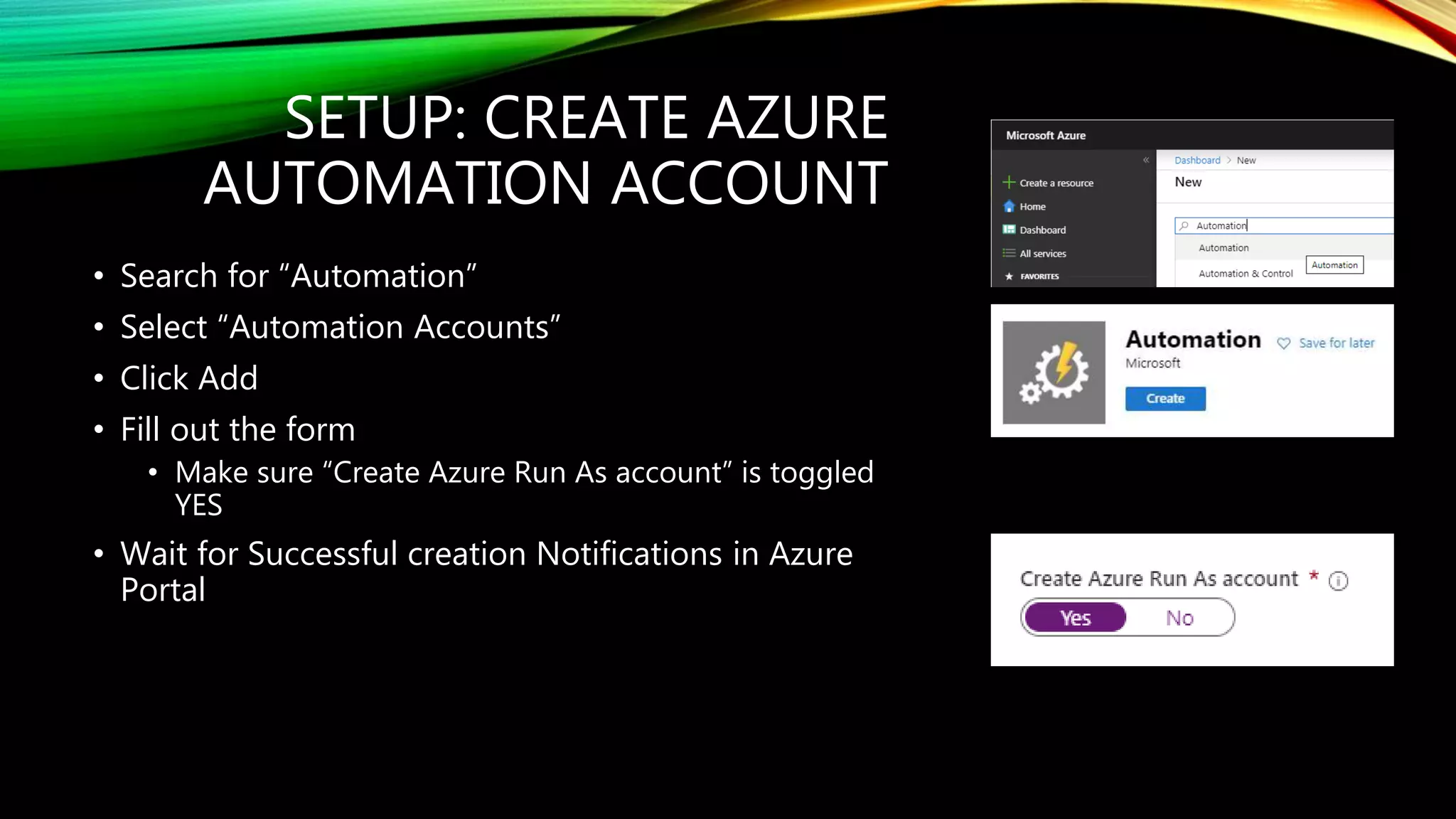 SETUP: CREATE AZURE AUTOMATION ACCOUNT

• Search for “Automation”
• Select “Automation Accounts”
• Click Add
• Fill out the form
 • Make sure “Create Azure Run As account” is toggled YES
• Wait for Successful creation Notifications in Azure Portal

Microsoft Azure
«
Create a resource
Home
Dashboard
All services
FAVORITES
Dashboard > New
New
Automation
Automation
Automation & Control
Automation

Automation
Save for later
Microsoft
Create

Create Azure Run As account *
Yes
No